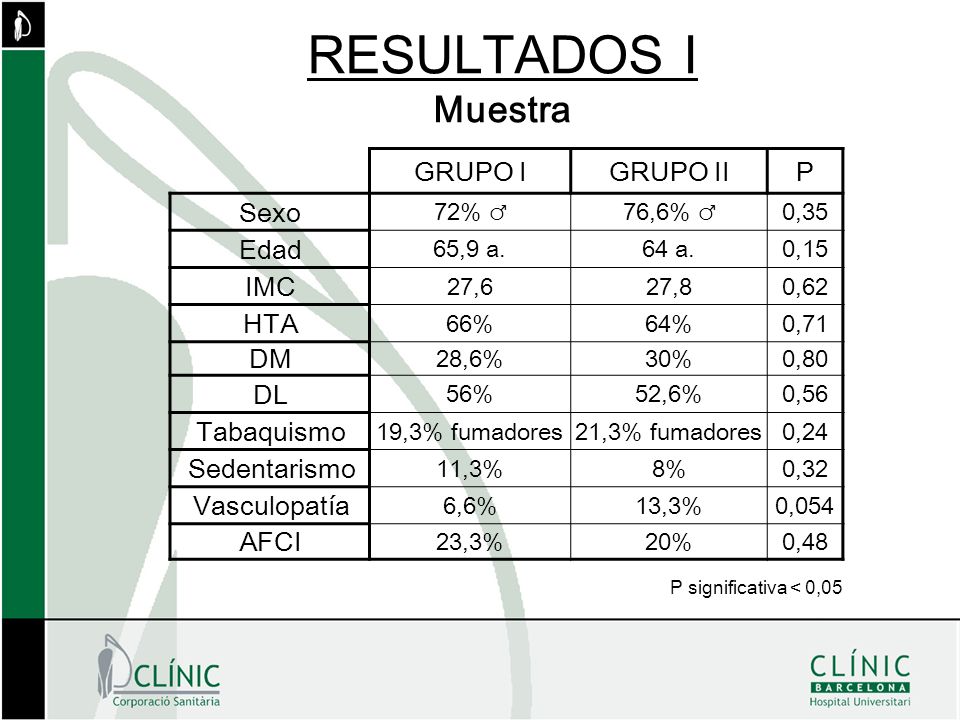 RESULTADOS I

Muestra

| | GRUPO I | GRUPO II | P |
|---|---|---|---|
| Sexo | 72% ♂ | 76,6% ♂ | 0,35 |
| Edad | 65,9 a. | 64 a. | 0,15 |
| IMC | 27,6 | 27,8 | 0,62 |
| HTA | 66% | 64% | 0,71 |
| DM | 28,6% | 30% | 0,80 |
| DL | 56% | 52,6% | 0,56 |
| Tabaquismo | 19,3% fumadores | 21,3% fumadores | 0,24 |
| Sedentarismo | 11,3% | 8% | 0,32 |
| Vasculopatía | 6,6% | 13,3% | 0,054 |
| AFCI | 23,3% | 20% | 0,48 |

P significativa < 0,05

CLÍNIC
Corporació Sanitària

CLÍNIC
BARCELONA
Hospital Universitari